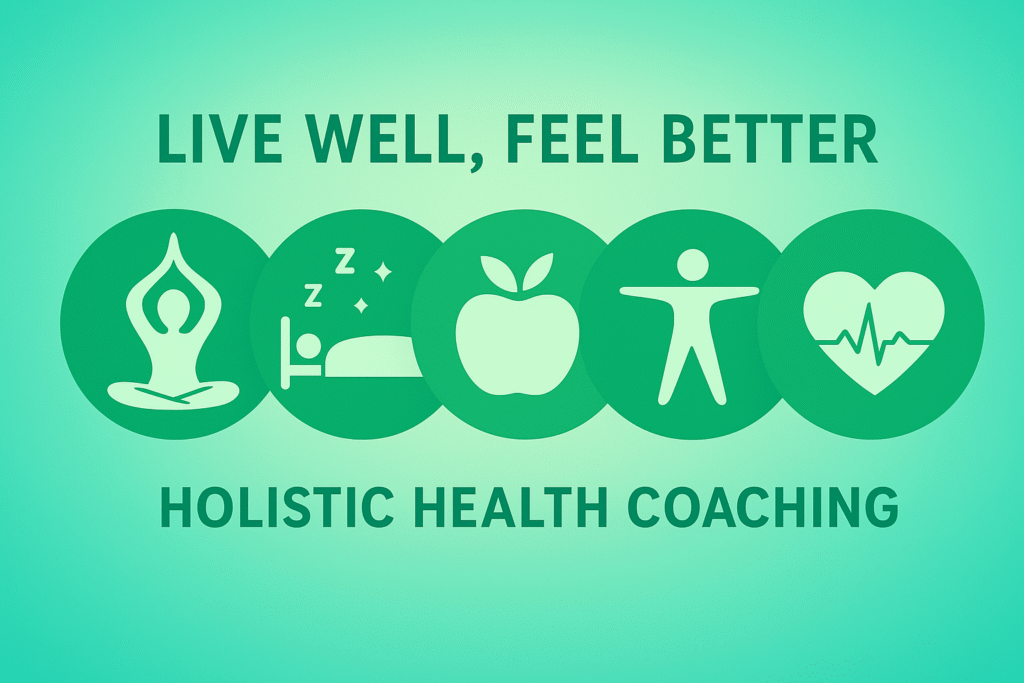 LIVE WELL, FEEL BETTER

Z Z

HOLISTIC HEALTH COACHING